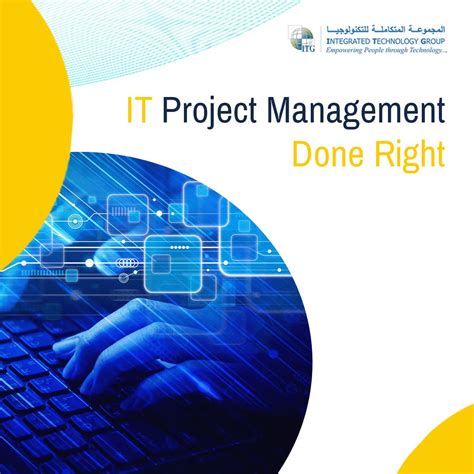 ITG
المجموعة المتكاملة للتكنولوجيا
INTEGRATED TECHNOLOGY GROUP
Empowering People through Technology...

IT Project Management
Done Right